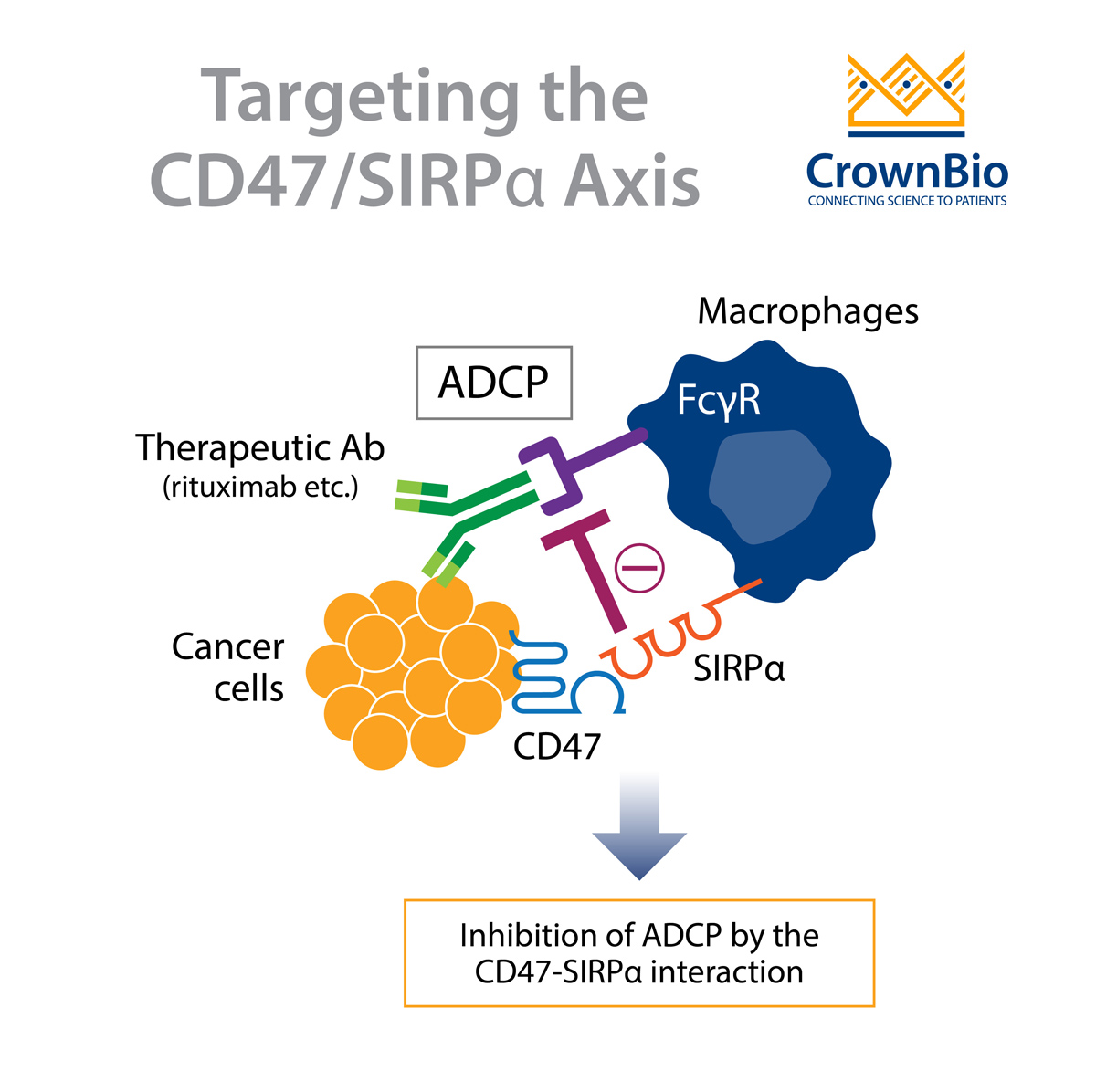 Targeting the CD47/SIRPα Axis

CrownBio
CONNECTING SCIENCE TO PATIENTS

Macrophages

ADCP

FcγR

Therapeutic Ab
(rituximab etc.)

Cancer cells

SIRPα

CD47

Inhibition of ADCP by the CD47-SIRPα interaction